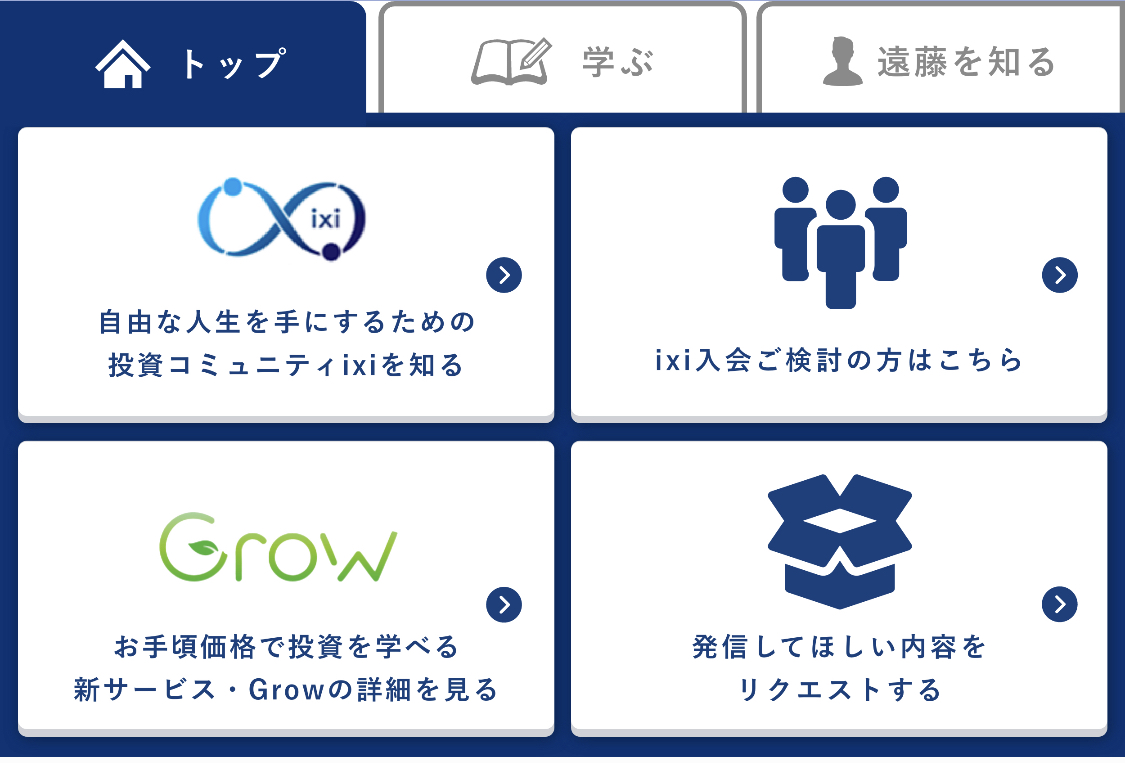 トップ

学ぶ

遠藤を知る

ixi

自由な人生を手にするための
投資コミュニティixiを知る

ixi入会ご検討の方はこちら

Grow

お手頃価格で投資を学べる
新サービス・Growの詳細を見る

発信してほしい内容を
リクエストする